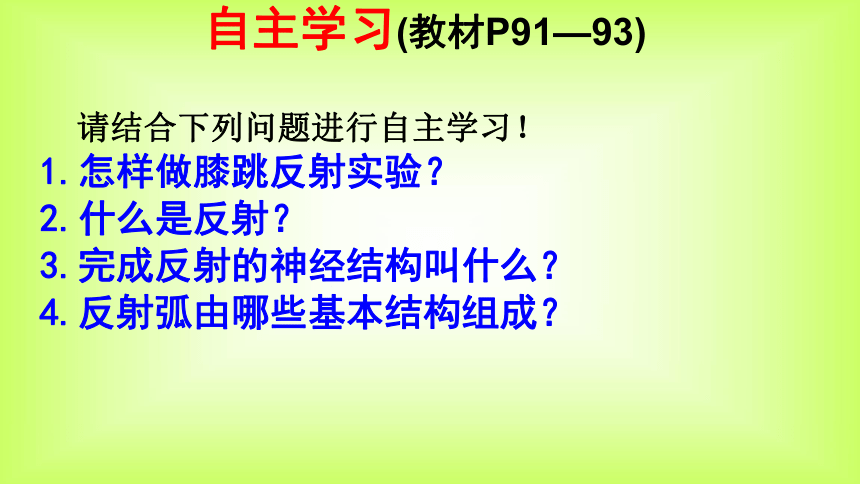 自主学习(教材P91—93)

请结合下列问题进行自主学习！

1. 怎样做膝跳反射实验？
2. 什么是反射？
3. 完成反射的神经结构叫什么？
4. 反射弧由哪些基本结构组成？